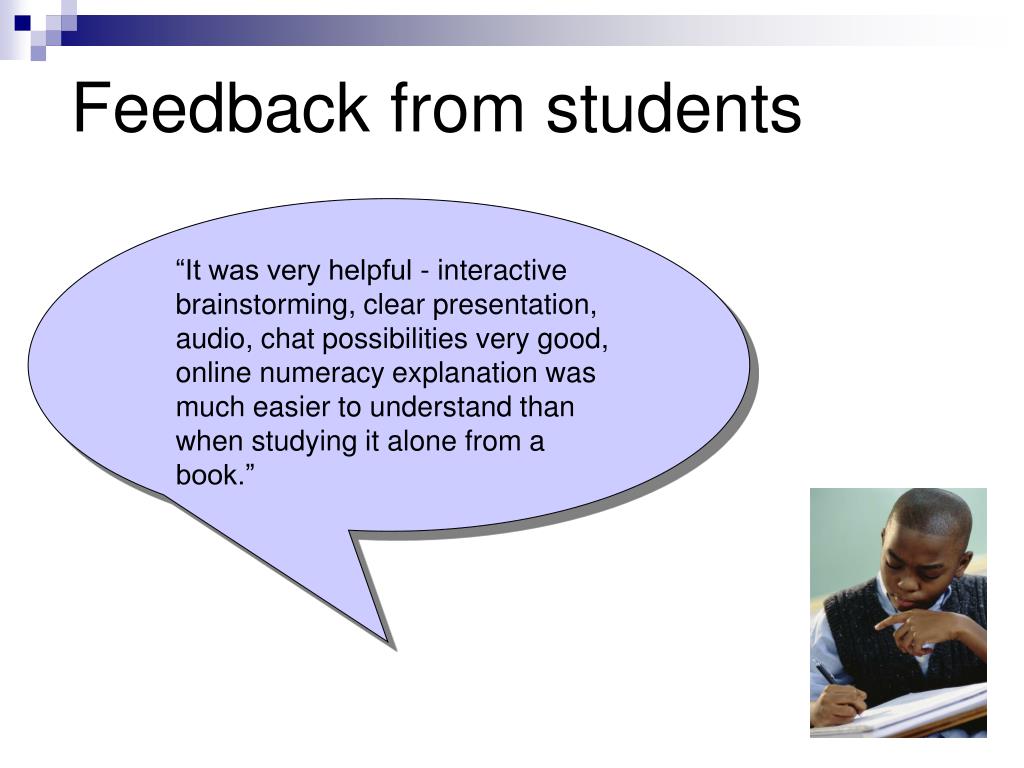 Feedback from students

“It was very helpful - interactive brainstorming, clear presentation, audio, chat possibilities very good, online numeracy explanation was much easier to understand than when studying it alone from a book.”